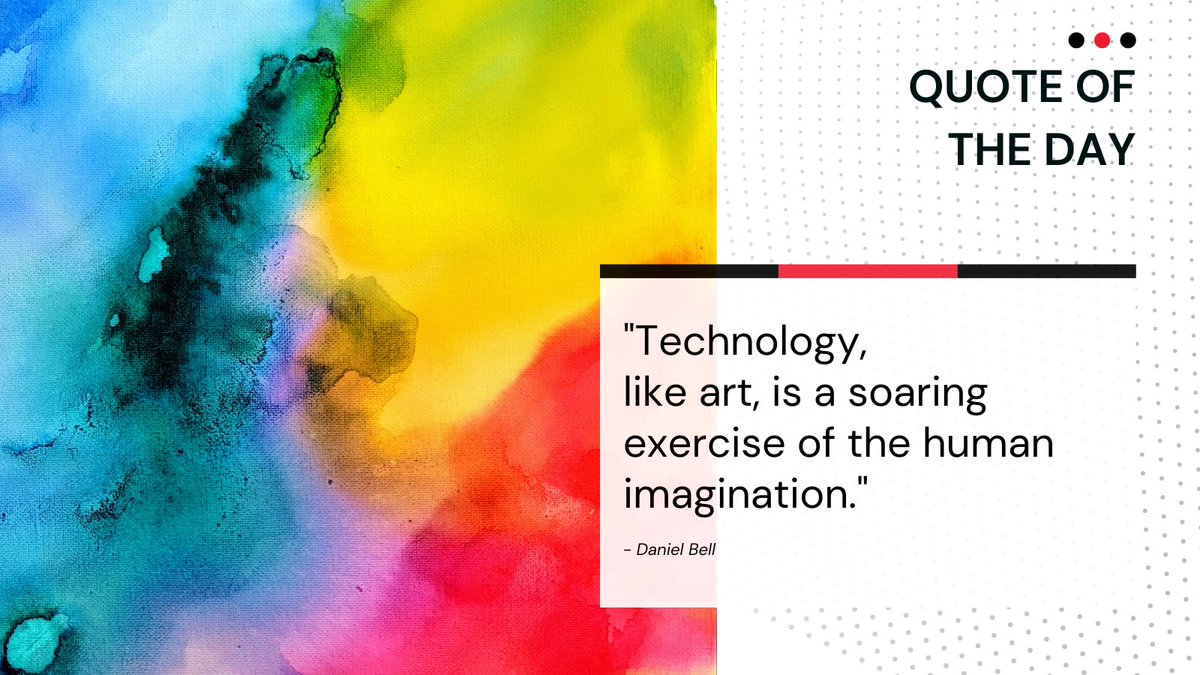 QUOTE OF THE DAY

"Technology, like art, is a soaring exercise of the human imagination."

- Daniel Bell